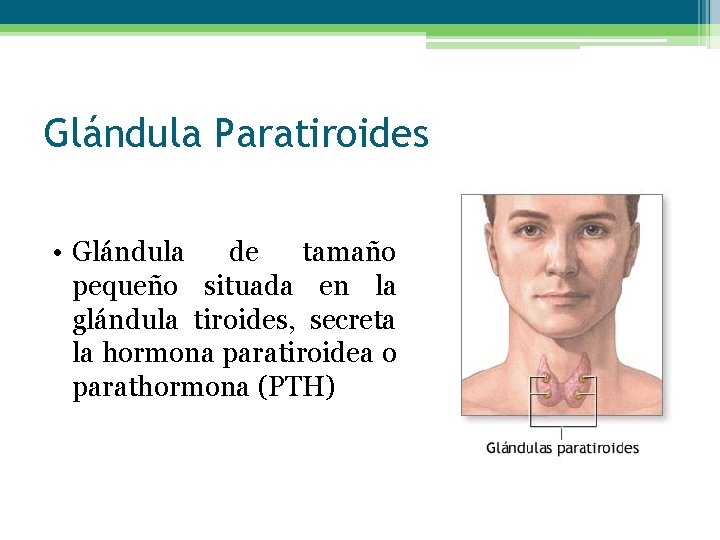 Glándula Paratiroides

• Glándula de tamaño pequeño situada en la glándula tiroides, secreta la hormona paratiroidea o parathormona (PTH)

Glándulas paratiroides